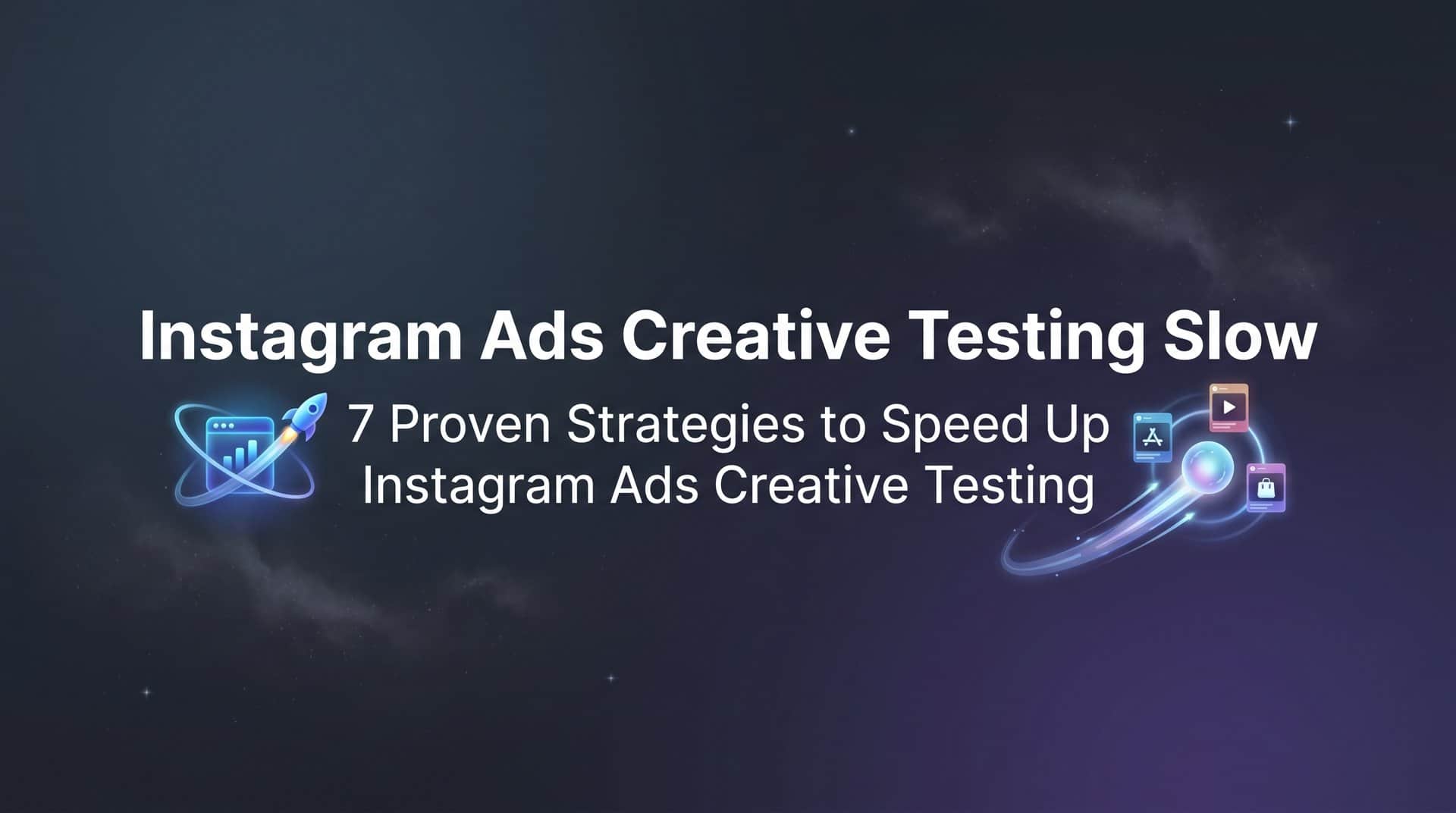 Instagram Ads Creative Testing Slow

7 Proven Strategies to Speed Up Instagram Ads Creative Testing